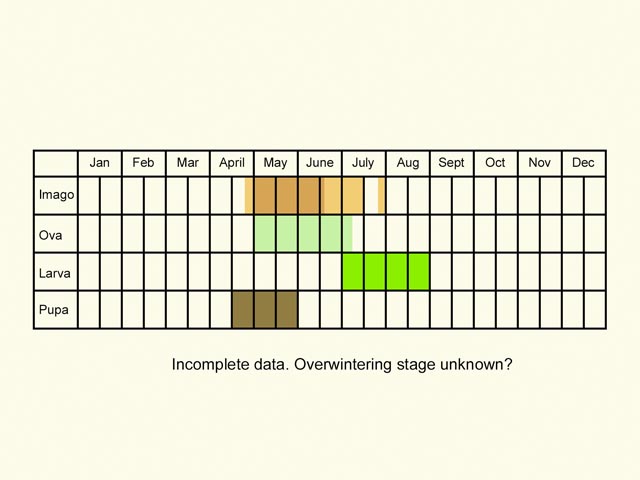 | | Jan | Feb | Mar | April | May | June | July | Aug | Sept | Oct | Nov | Dec |
|---|---|---|---|---|---|---|---|---|---|---|---|---|
| Imago | | | | | | | | | | | | |
| Ova | | | | | | | | | | | | |
| Larva | | | | | | | | | | | | |
| Pupa | | | | | | | | | | | | |

Incomplete data. Overwintering stage unknown?